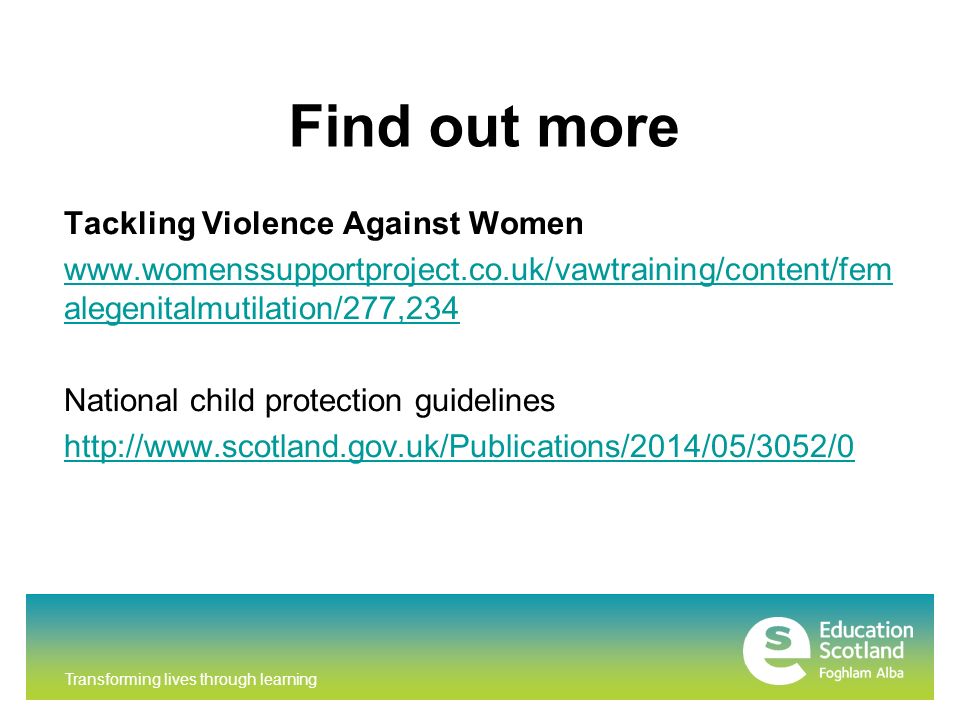 Find out more

Tackling Violence Against Women
www.womenssupportproject.co.uk/vawtraining/content/femalegenitalmutilation/277,234

National child protection guidelines
http://www.scotland.gov.uk/Publications/2014/05/3052/0

Transforming lives through learning

Education Scotland
Foghlam Alba